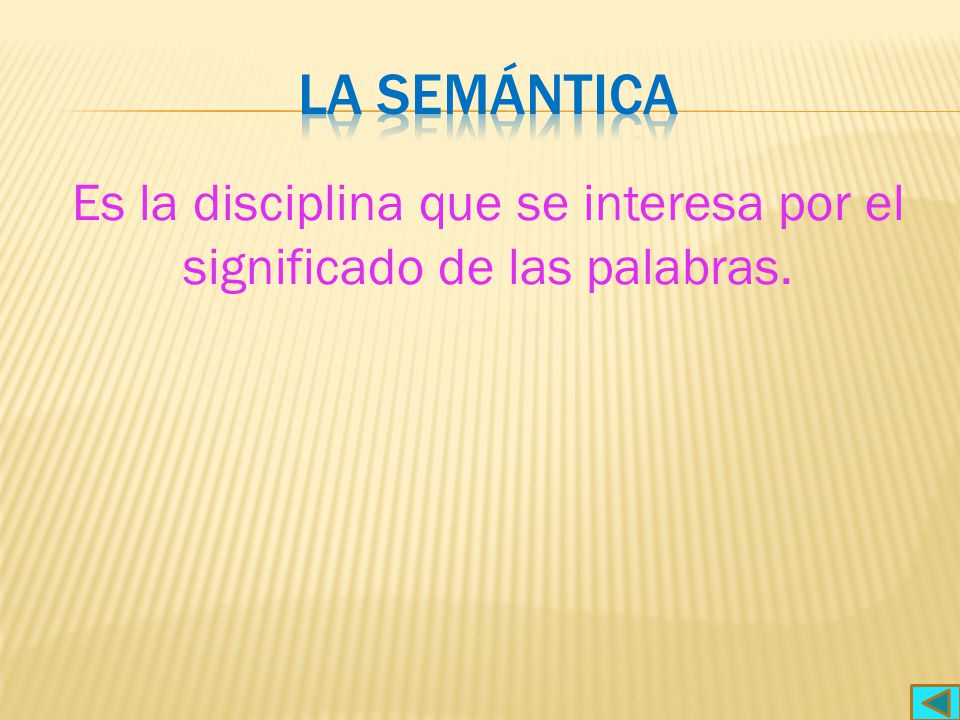 LA SEMÁNTICA

Es la disciplina que se interesa por el significado de las palabras.